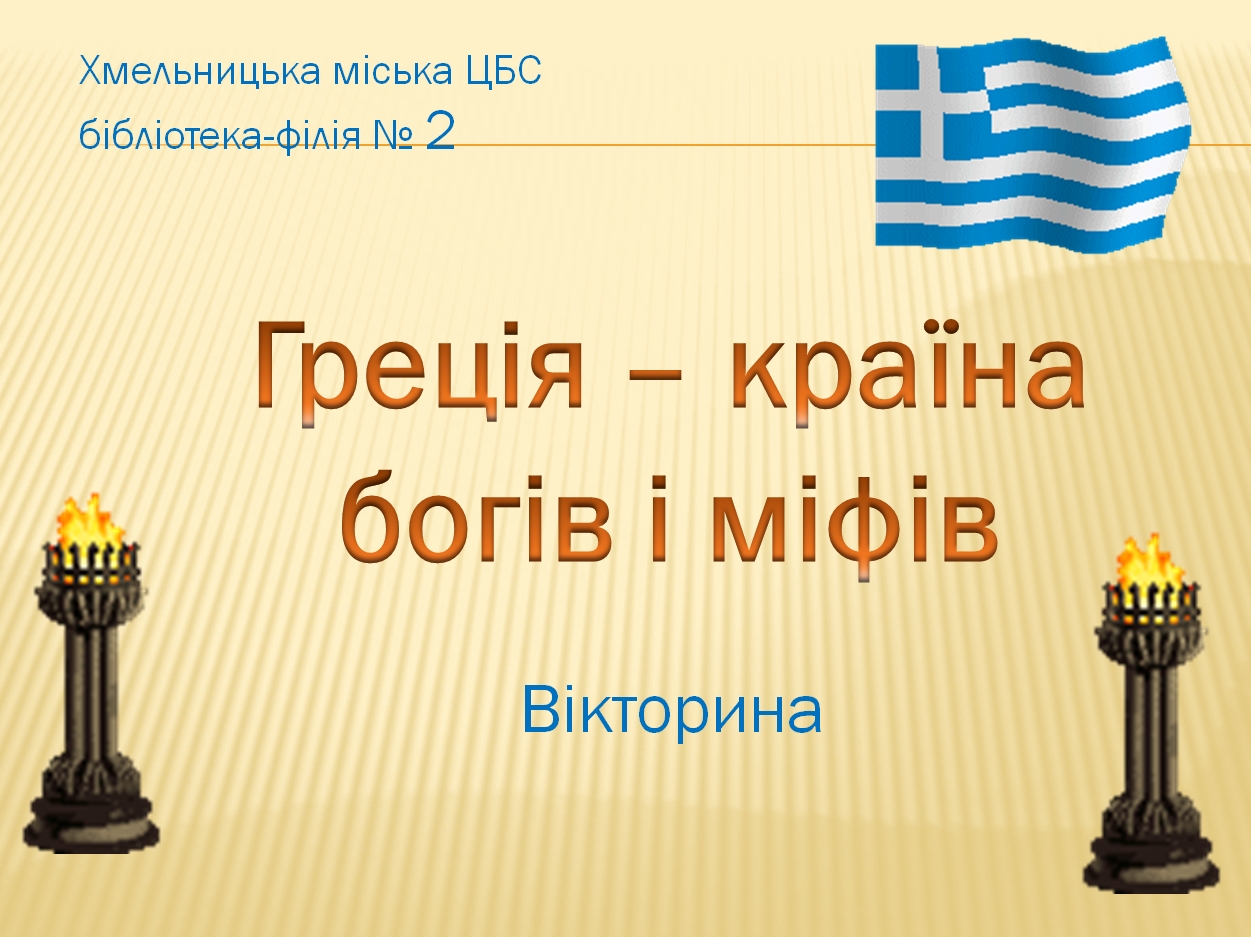 Хмельницька міська ЦБС
бібліотека-філія № 2

Греція – країна богів і міфів

Вікторина